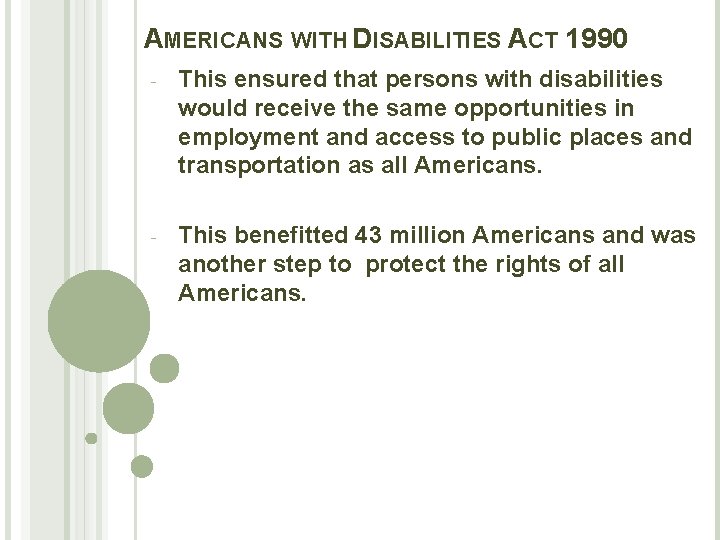 AMERICANS WITH DISABILITIES ACT 1990

- This ensured that persons with disabilities would receive the same opportunities in employment and access to public places and transportation as all Americans.

- This benefitted 43 million Americans and was another step to  protect the rights of all Americans.